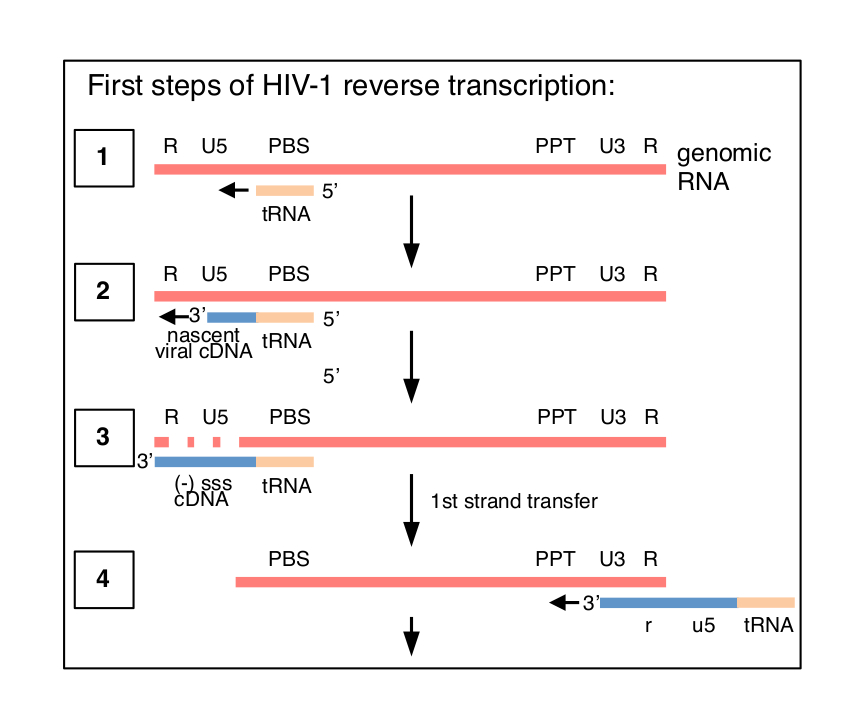 First steps of HIV-1 reverse transcription:

1

R U5 PBS PPT U3 R genomic RNA

5'

tRNA

2

R U5 PBS PPT U3 R

3' 5'

nascent viral cDNA tRNA

5'

3

R U5 PBS PPT U3 R

3'

(-) sss cDNA tRNA

1st strand transfer

4

PBS PPT U3 R

3'

r u5 tRNA